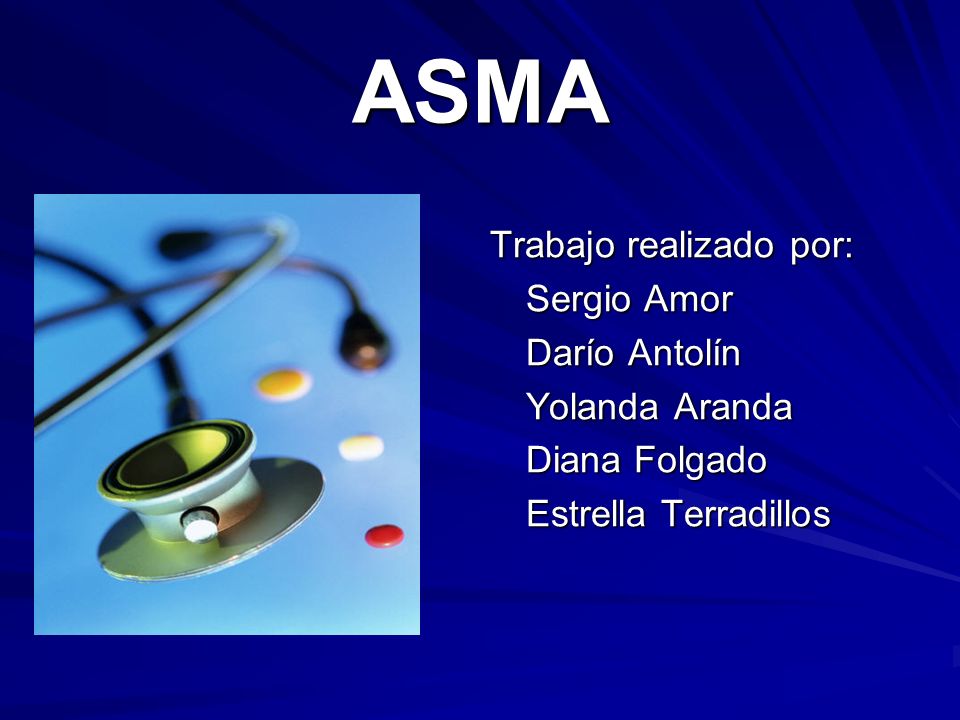 ASMA

Trabajo realizado por:
Sergio Amor
Darío Antolín
Yolanda Aranda
Diana Folgado
Estrella Terradillos